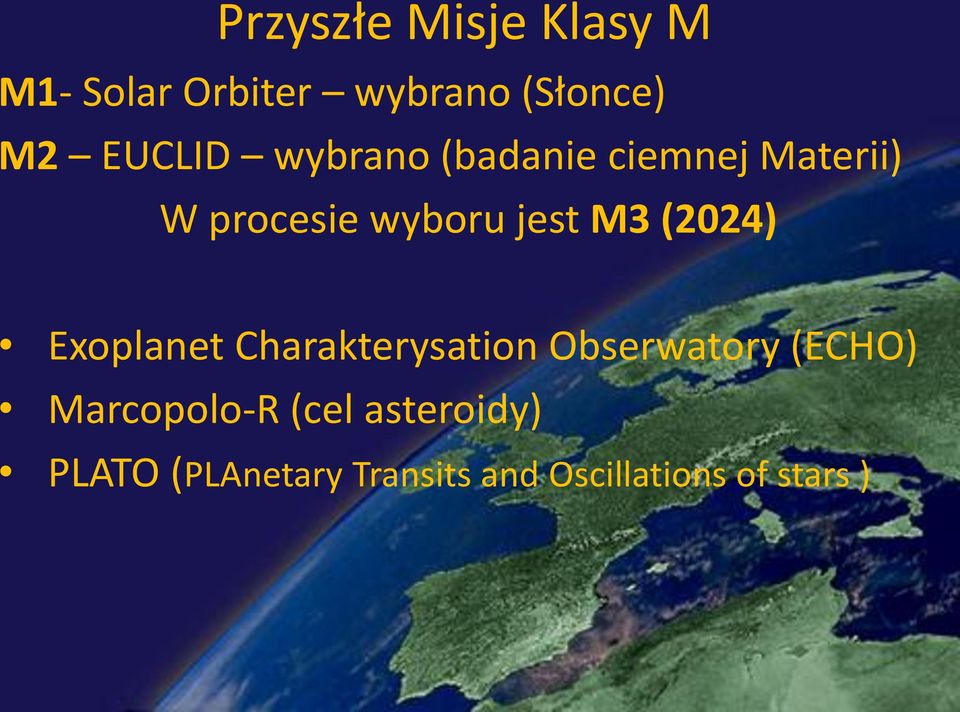 Przyszłe Misje Klasy M

M1- Solar Orbiter – wybrano (Słonce)

M2 – EUCLID – wybrano (badanie ciemnej Materii)

W procesie wyboru jest M3 (2024)

• Exoplanet Charakterysation Obserwatory (ECHO)
• Marcopolo-R (cel asteroidy)
• PLATO (PLAnetary Transits and Oscillations of stars )